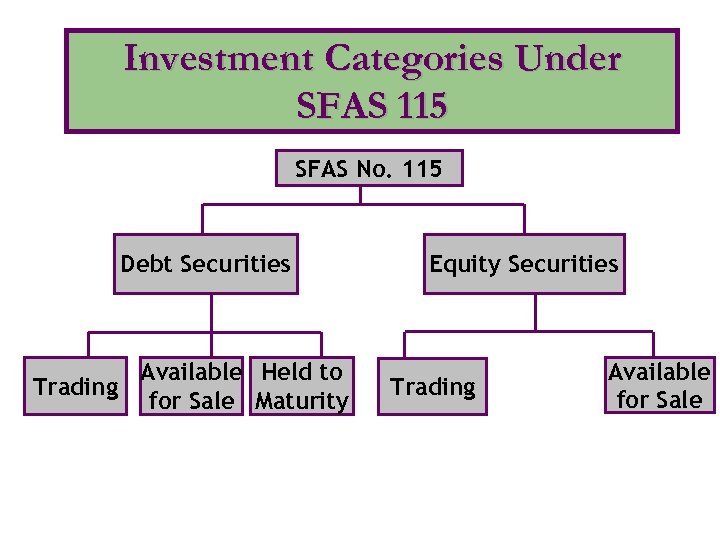 Investment Categories Under SFAS 115

SFAS No. 115

Debt Securities

Equity Securities

Trading

Available for Sale

Held to Maturity

Trading

Available for Sale